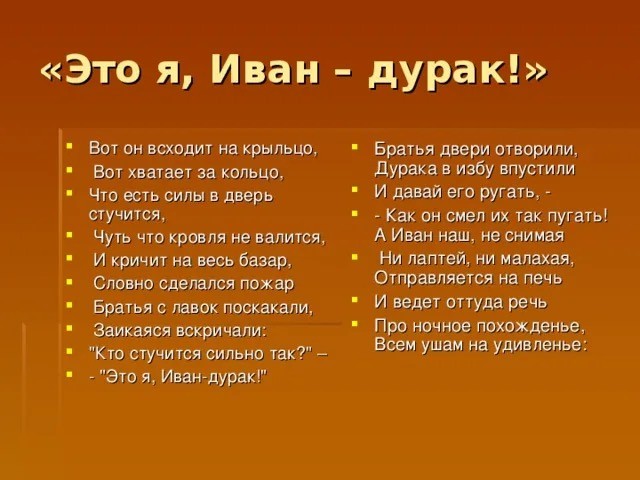 «Это я, Иван – дурак!»

- Вот он всходит на крыльцо,
- Вот хватает за кольцо,
- Что есть силы в дверь стучится,
- Чуть что кровля не валится,
- И кричит на весь базар,
- Словно сделался пожар
- Братья с лавок поскакали,
- Заикаяся вскричали:
- "Кто стучится сильно так?" –
- - "Это я, Иван-дурак!"

- Братья двери отворили, Дурака в избу впустили
- И давай его ругать, -
- - Как он смел их так пугать! А Иван наш, не снимая
- Ни лаптей, ни малахая, Отправляется на печь
- И ведет оттуда речь
- Про ночное похожденье, Всем ушам на удивленье: